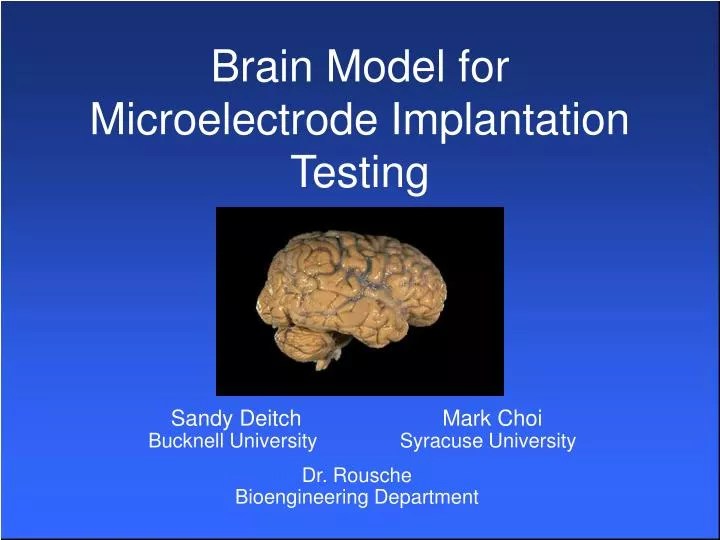 Brain Model for Microelectrode Implantation Testing

Sandy Deitch
Bucknell University

Mark Choi
Syracuse University

Dr. Rousche
Bioengineering Department